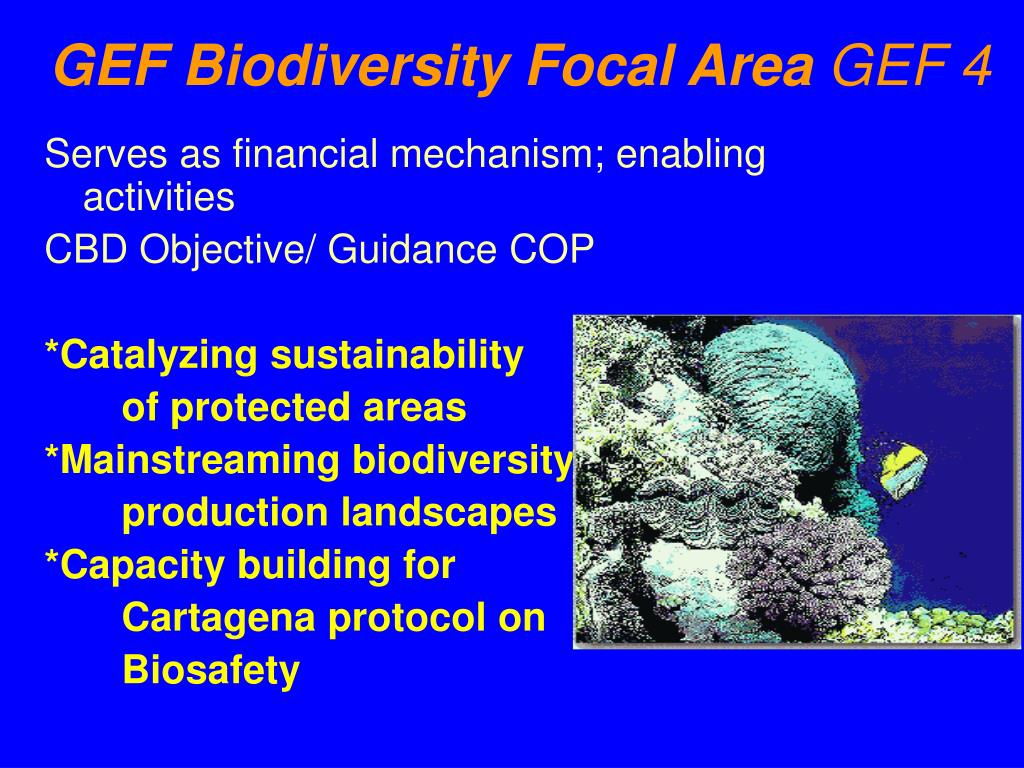 GEF Biodiversity Focal Area GEF 4

Serves as financial mechanism; enabling activities
CBD Objective/ Guidance COP

*Catalyzing sustainability of protected areas
*Mainstreaming biodiversity production landscapes
*Capacity building for Cartagena protocol on Biosafety